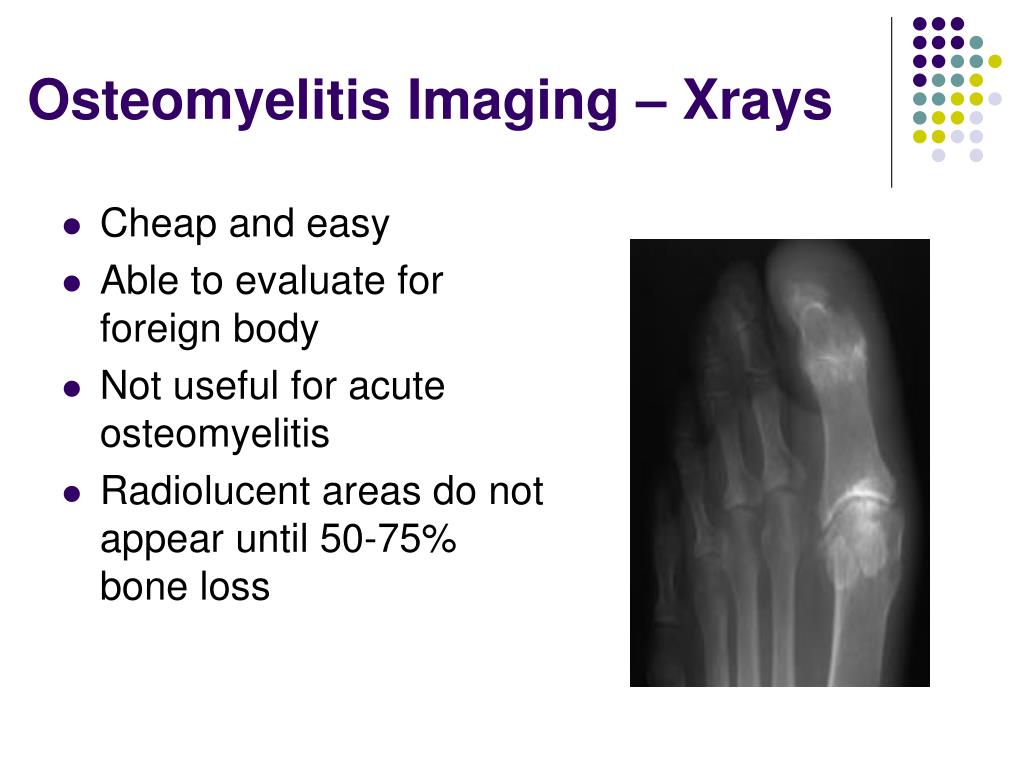 Osteomyelitis Imaging – Xrays

- Cheap and easy
- Able to evaluate for foreign body
- Not useful for acute osteomyelitis
- Radiolucent areas do not appear until 50-75% bone loss